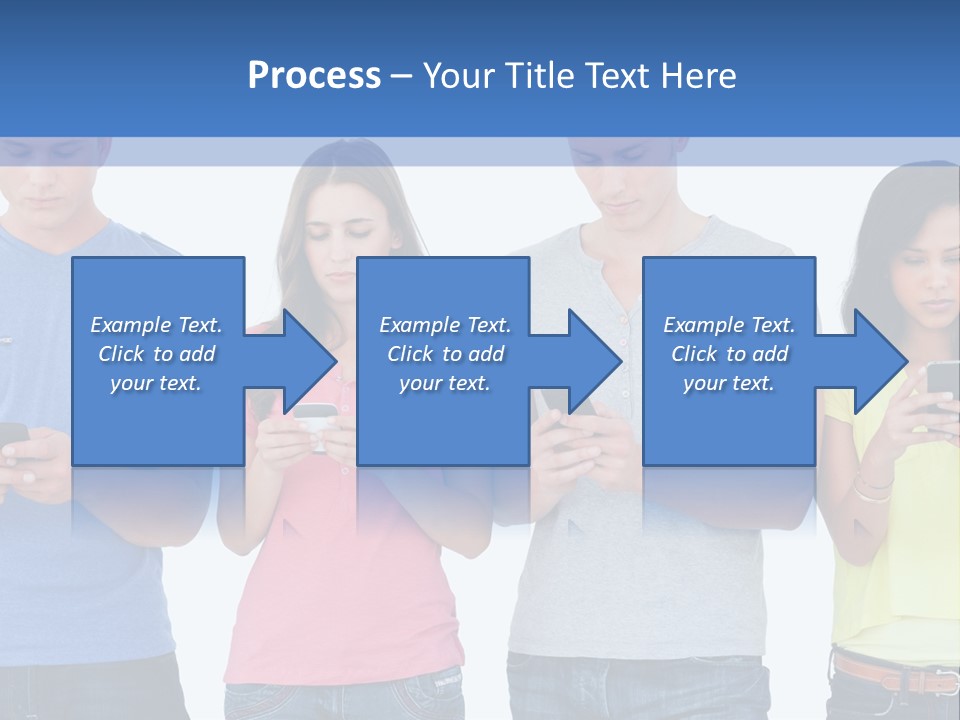 Process – Your Title Text Here

Example Text. Click to add your text.

Example Text. Click to add your text.

Example Text. Click to add your text.